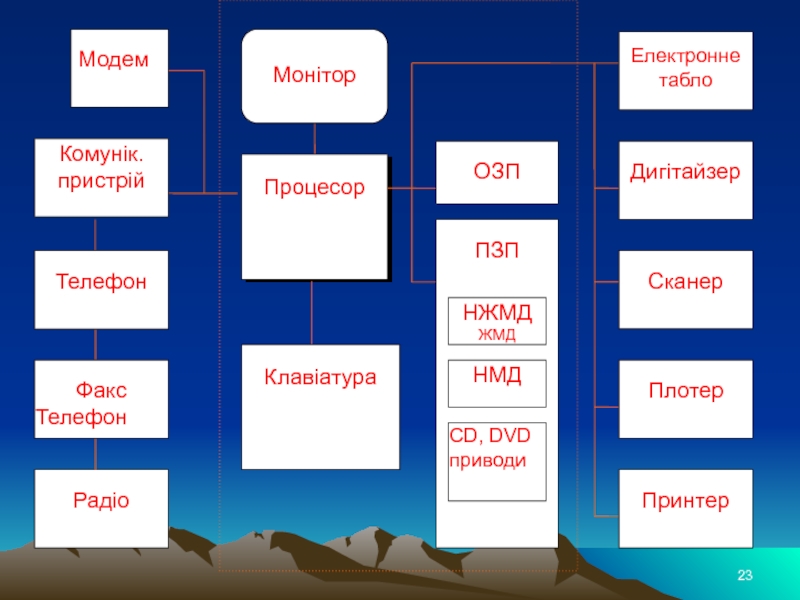 Модем

Комунік. пристрій

Телефон

Факс Телефон

Радіо

Монітор

Процесор

Клавіатура

ОЗП

ПЗП

НЖМД ЖМД

НМД

CD, DVD приводи

Електронне табло

Дигітайзер

Сканер

Плотер

Принтер

23